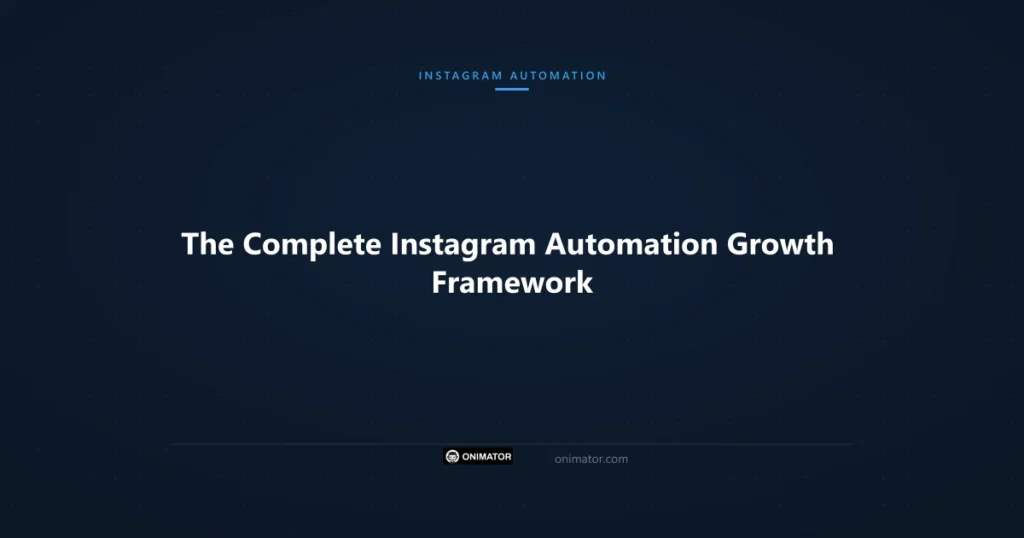 INSTAGRAM AUTOMATION

The Complete Instagram Automation Growth Framework

ONIMATOR

onimator.com